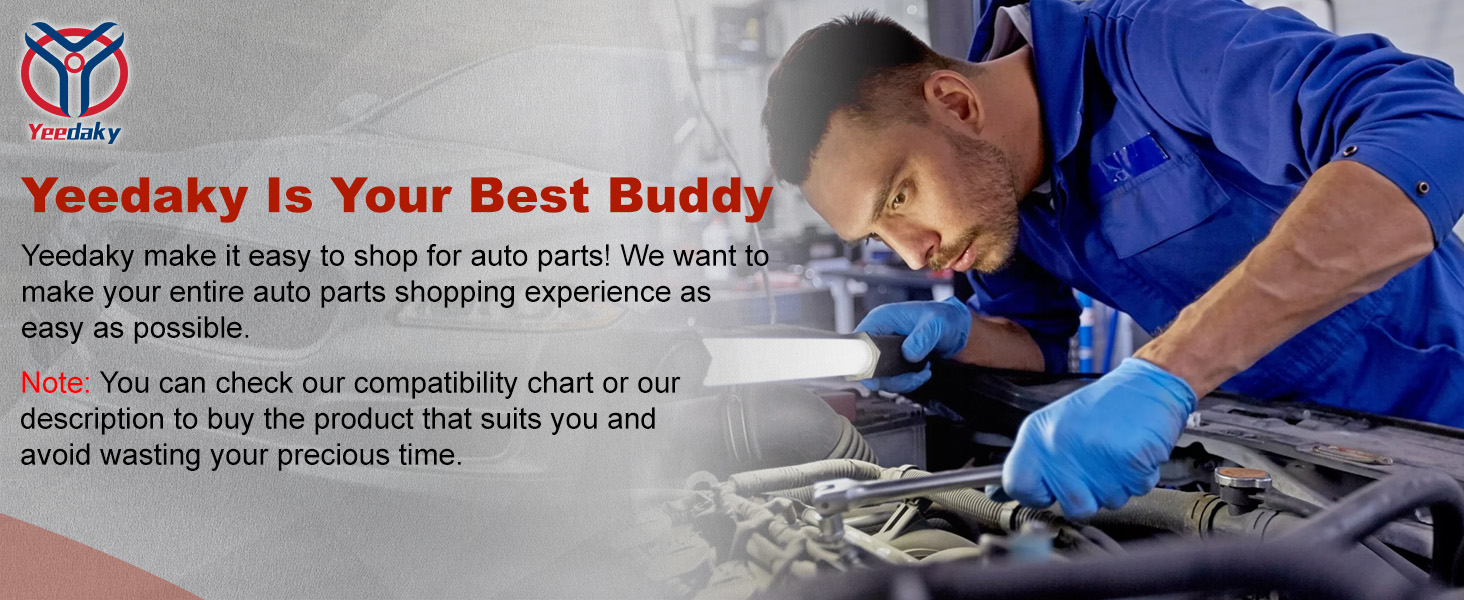 Yeedaky

Yeedaky Is Your Best Buddy

Yeedaky make it easy to shop for auto parts! We want to make your entire auto parts shopping experience as easy as possible.

Note: You can check our compatibility chart or our description to buy the product that suits you and avoid wasting your precious time.